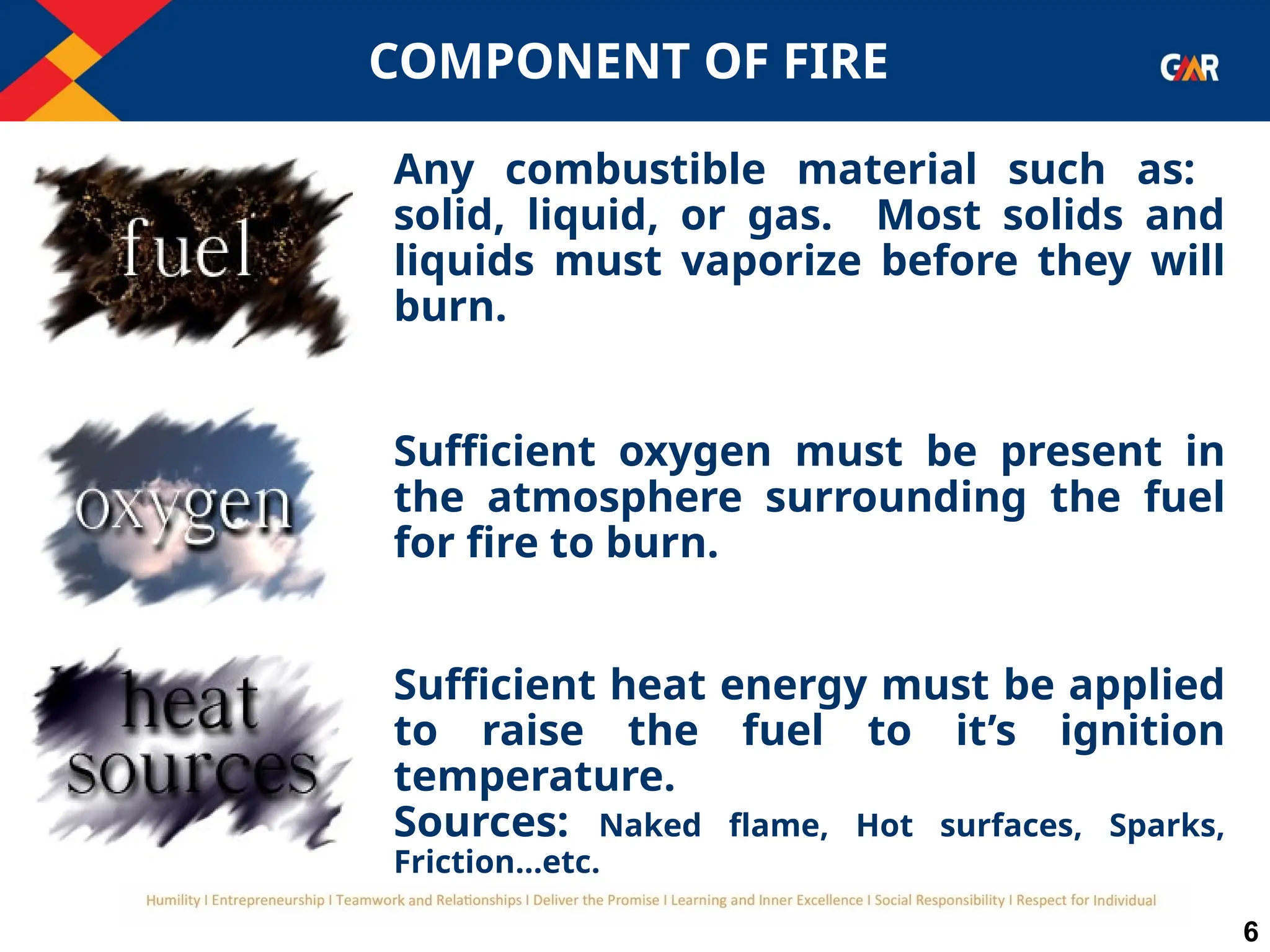 COMPONENT OF FIRE

GMR

fuel

Any combustible material such as: solid, liquid, or gas. Most solids and liquids must vaporize before they will burn.

oxygen

Sufficient oxygen must be present in the atmosphere surrounding the fuel for fire to burn.

heat sources

Sufficient heat energy must be applied to raise the fuel to it's ignition temperature.

Sources: Naked flame, Hot surfaces, Sparks, Friction...etc.

Humility I Entrepreneurship I Teamwork and Relationships I Deliver the Promise I Learning and Inner Excellence I Social Responsibility I Respect for Individual

6